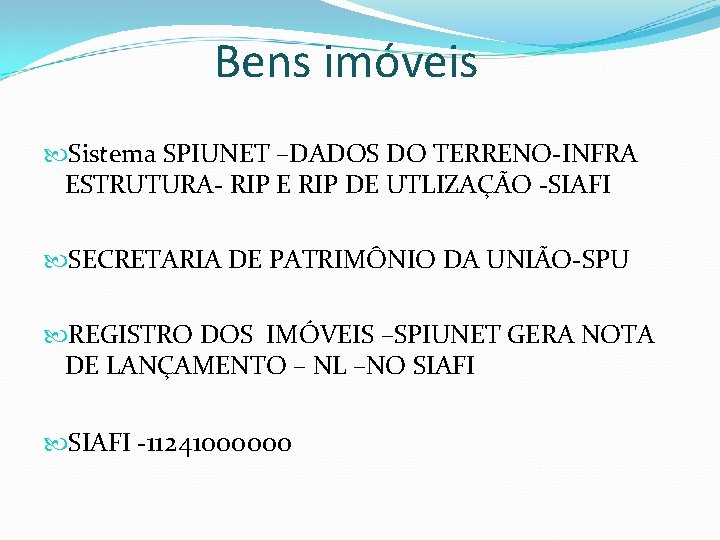 Bens imóveis

Sistema SPIUNET –DADOS DO TERRENO-INFRA ESTRUTURA- RIP E RIP DE UTLIZAÇÃO -SIAFI

SECRETARIA DE PATRIMÔNIO DA UNIÃO-SPU

REGISTRO DOS IMÓVEIS –SPIUNET GERA NOTA DE LANÇAMENTO – NL –NO SIAFI

SIAFI -11241000000